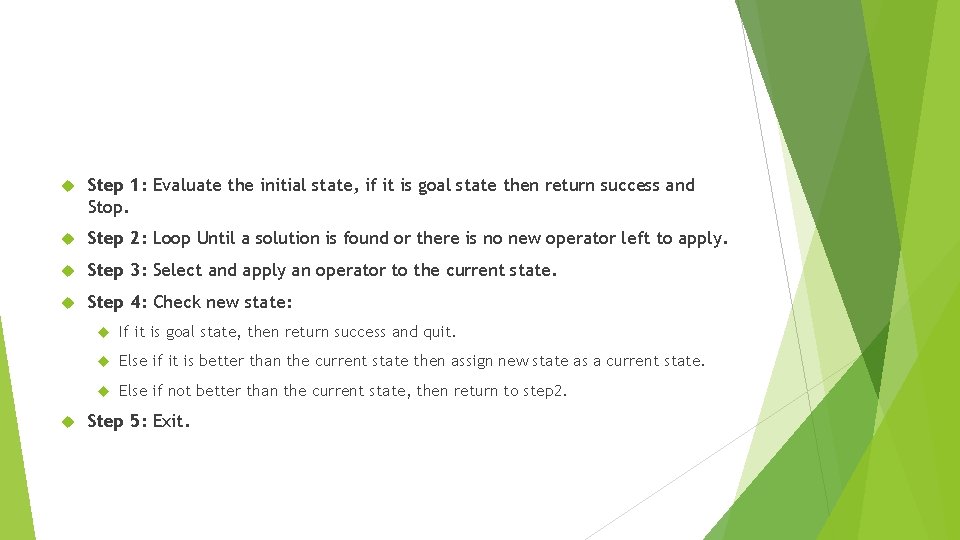 Step 1: Evaluate the initial state, if it is goal state then return success and Stop.

Step 2: Loop Until a solution is found or there is no new operator left to apply.

Step 3: Select and apply an operator to the current state.

Step 4: Check new state:

If it is goal state, then return success and quit.

Else if it is better than the current state then assign new state as a current state.

Else if not better than the current state, then return to step2.

Step 5: Exit.